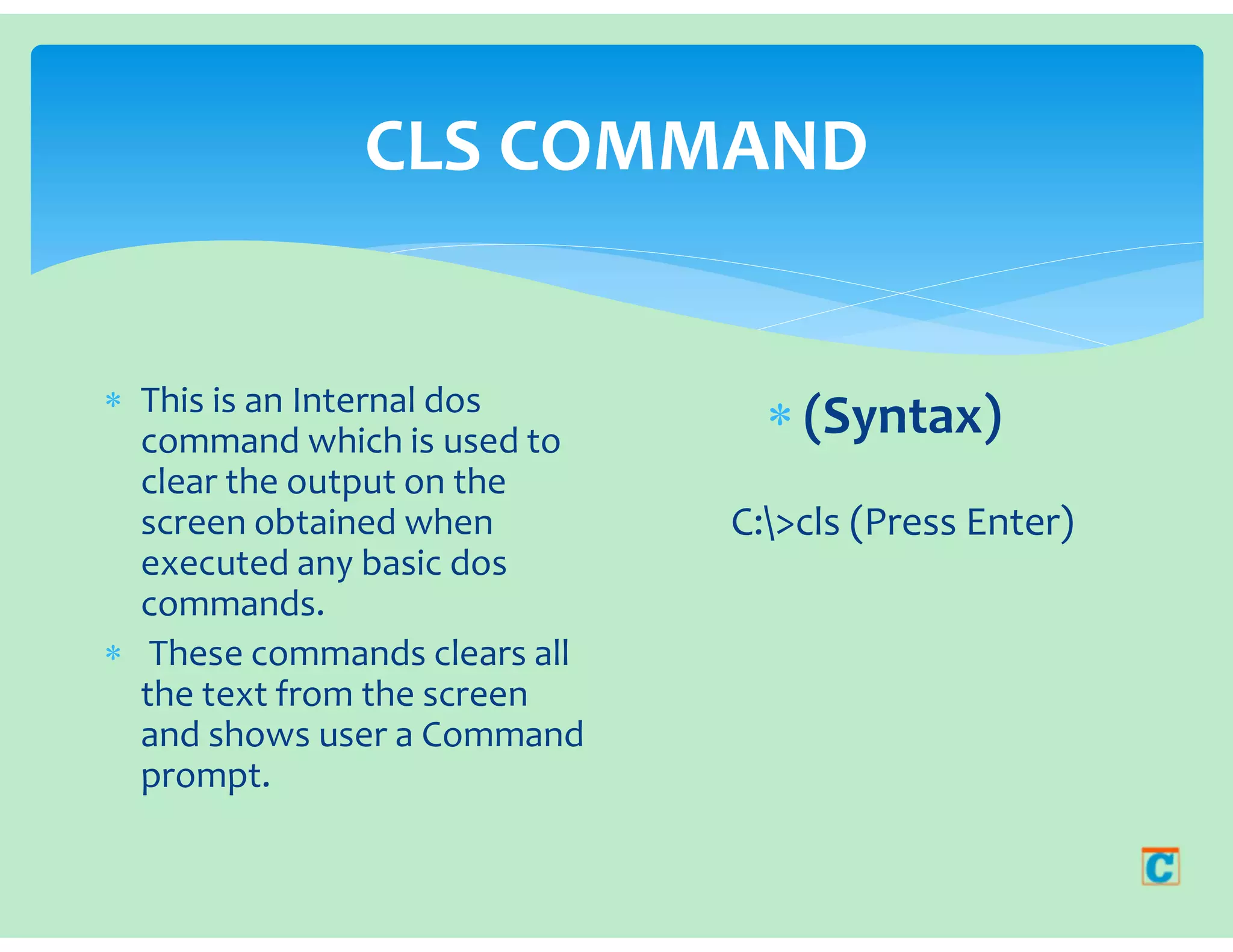 CLS COMMAND

* This is an Internal dos command which is used to clear the output on the screen obtained when executed any basic dos commands.
* These commands clears all the text from the screen and shows user a Command prompt.

* (Syntax)

C:\>cls (Press Enter)

C